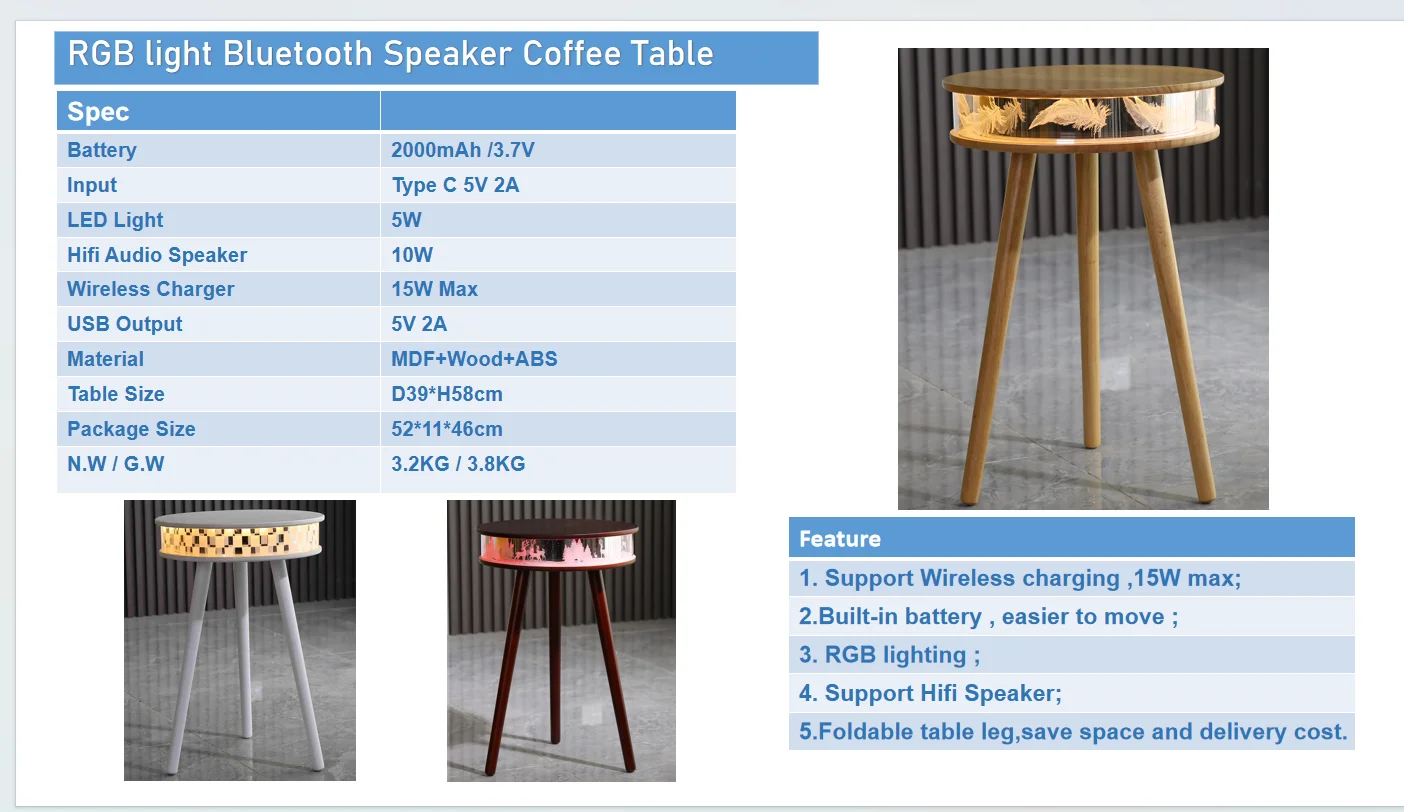 RGB light Bluetooth Speaker Coffee Table

| Spec | |
|---|---|
| Battery | 2000mAh /3.7V |
| Input | Type C 5V 2A |
| LED Light | 5W |
| Hifi Audio Speaker | 10W |
| Wireless Charger | 15W Max |
| USB Output | 5V 2A |
| Material | MDF+Wood+ABS |
| Table Size | D39*H58cm |
| Package Size | 52*11*46cm |
| N.W / G.W | 3.2KG / 3.8KG |

| Feature |
|---|
| 1. Support Wireless charging ,15W max; |
| 2.Built-in battery , easier to move ; |
| 3. RGB lighting ; |
| 4. Support Hifi Speaker; |
| 5.Foldable table leg,save space and delivery cost. |